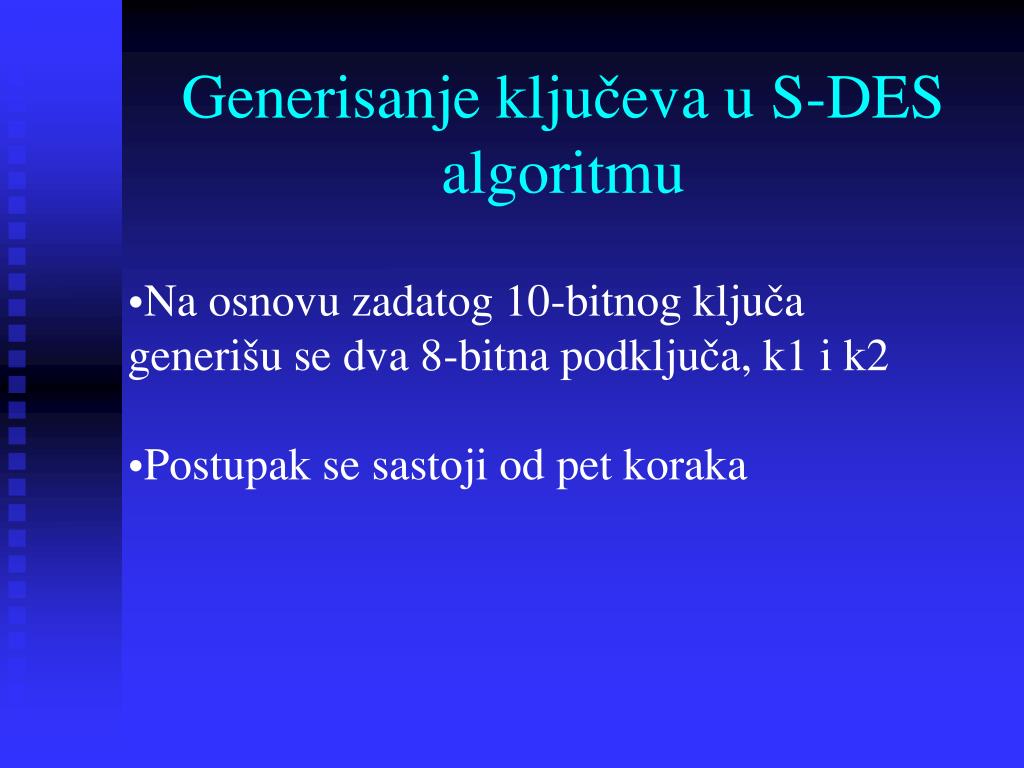 Generisanje ključeva u S-DES algoritmu

•Na osnovu zadatog 10-bitnog ključa generišu se dva 8-bitna podključa, k1 i k2

•Postupak se sastoji od pet koraka